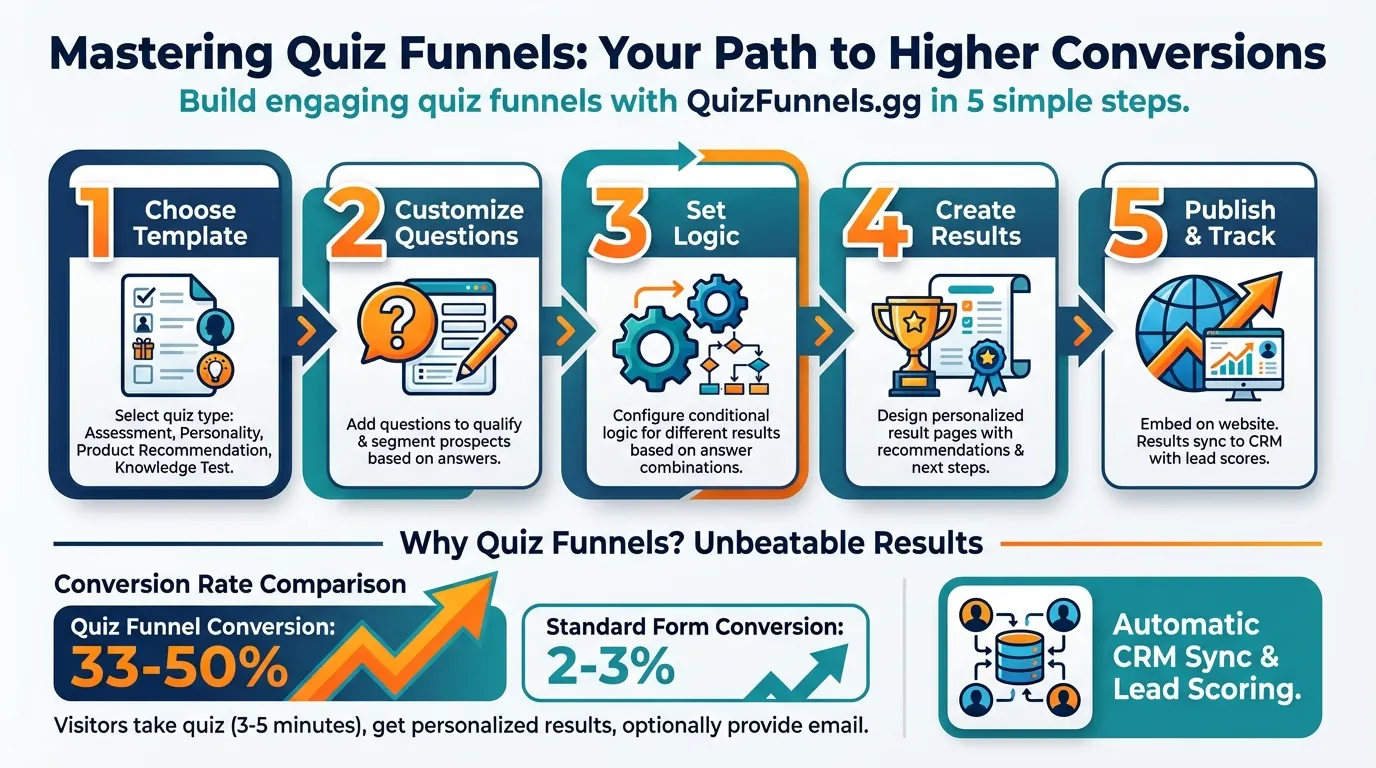 Mastering Quiz Funnels: Your Path to Higher Conversions

Build engaging quiz funnels with QuizFunnels.gg in 5 simple steps.

1 Choose Template

Select quiz type: Assessment, Personality, Product Recommendation, Knowledge Test.

2 Customize Questions

Add questions to qualify & segment prospects based on answers.

3 Set Logic

Configure conditional logic for different results based on answer combinations.

4 Create Results

Design personalized result pages with recommendations & next steps.

5 Publish & Track

Embed on website. Results sync to CRM with lead scores.

Why Quiz Funnels? Unbeatable Results

Conversion Rate Comparison

Quiz Funnel Conversion: 33-50%

Standard Form Conversion: 2-3%

Visitors take quiz (3-5 minutes), get personalized results, optionally provide email.

Automatic CRM Sync & Lead Scoring.